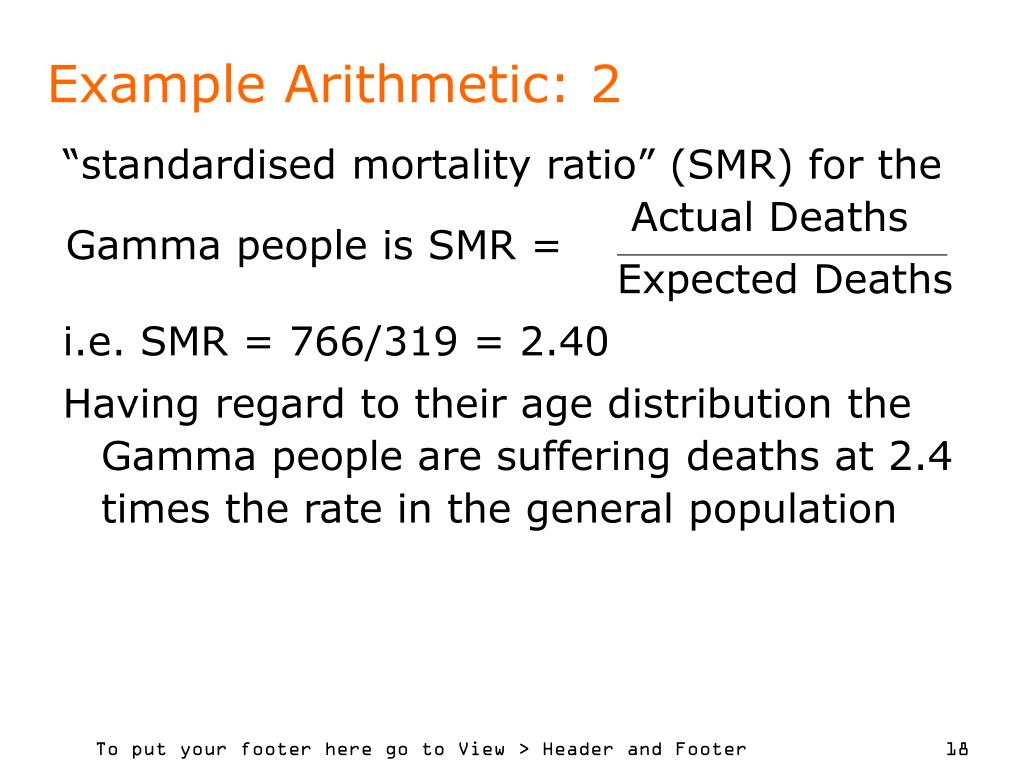 Example Arithmetic: 2

“standardised mortality ratio” (SMR) for the Gamma people is SMR = $\frac{\text{Actual Deaths}}{\text{Expected Deaths}}$

i.e. SMR = 766/319 = 2.40

Having regard to their age distribution the Gamma people are suffering deaths at 2.4 times the rate in the general population

To put your footer here go to View > Header and Footer

18